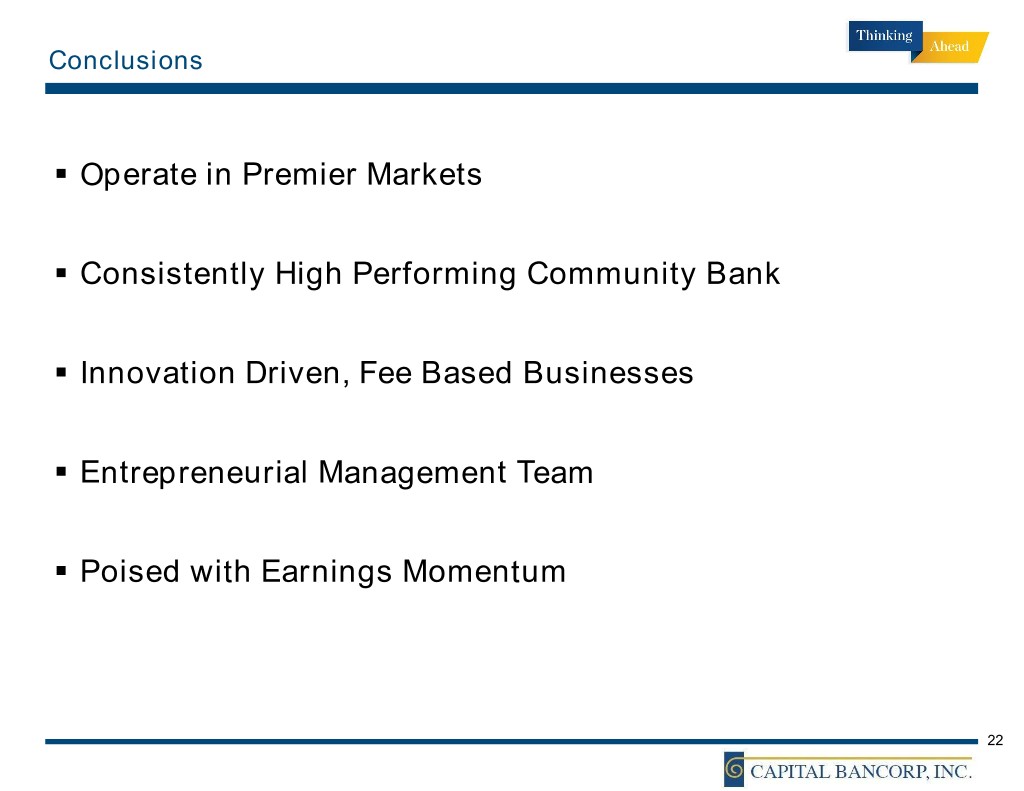 Conclusions

Thinking Ahead

▪ Operate in Premier Markets

▪ Consistently High Performing Community Bank

▪ Innovation Driven, Fee Based Businesses

▪ Entrepreneurial Management Team

▪ Poised with Earnings Momentum

22

CAPITAL BANCORP, INC.